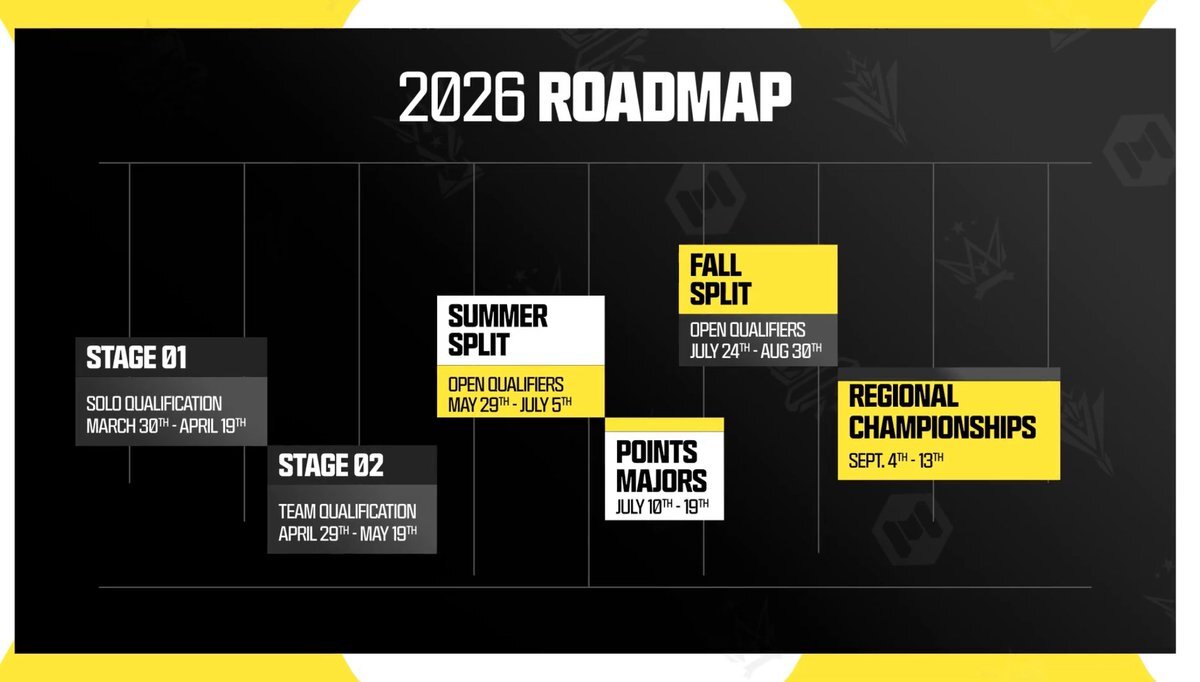 2026 ROADMAP

STAGE 01

SOLO QUALIFICATION
MARCH 30TH - APRIL 19TH

STAGE 02

TEAM QUALIFICATION
APRIL 29TH - MAY 19TH

SUMMER SPLIT

OPEN QUALIFIERS
MAY 29TH - JULY 5TH

POINTS MAJORS

JULY 10TH - 19TH

FALL SPLIT

OPEN QUALIFIERS
JULY 24TH - AUG 30TH

REGIONAL CHAMPIONSHIPS

SEPT. 4TH - 13TH